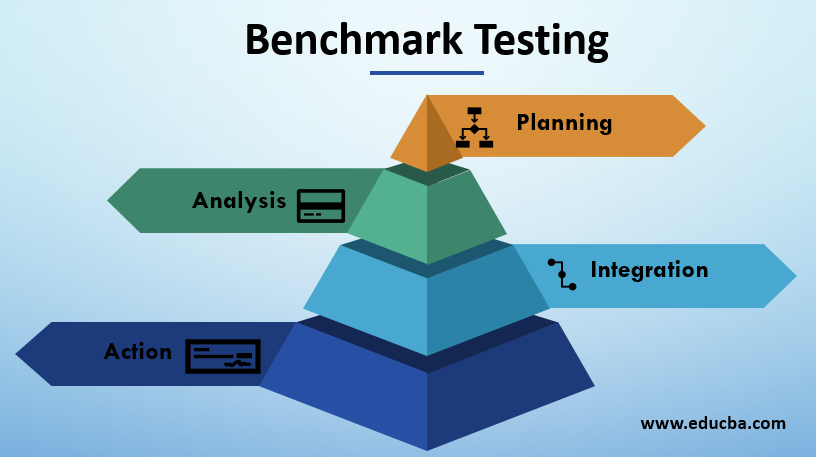 Benchmark Testing

Planning

Analysis

Integration

Action

www.educba.com